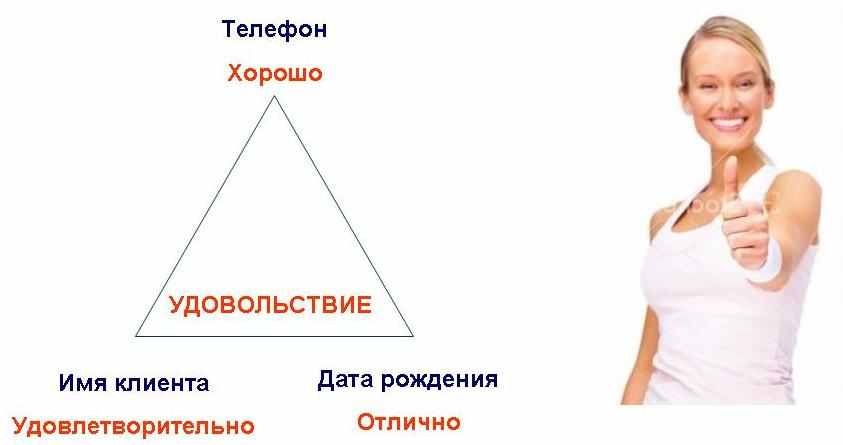 Телефон
Хорошо

УДОВОЛЬСТВИЕ

Имя клиента
Удовлетворительно

Дата рождения
Отлично